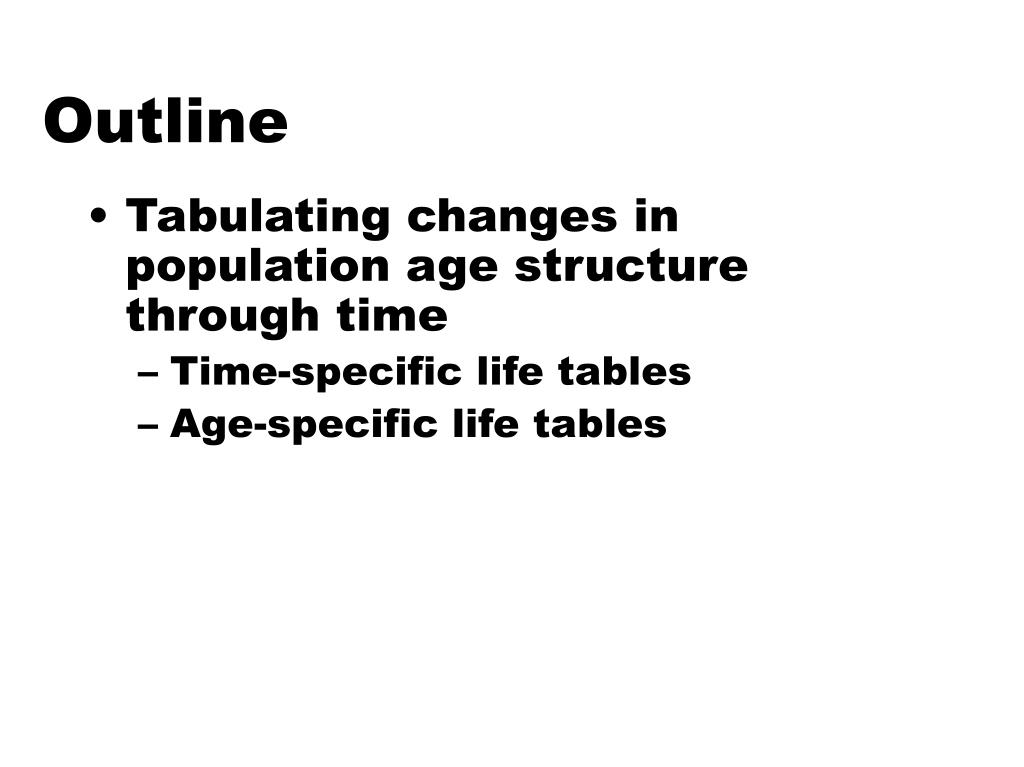 Outline

• Tabulating changes in population age structure through time
– Time-specific life tables
– Age-specific life tables